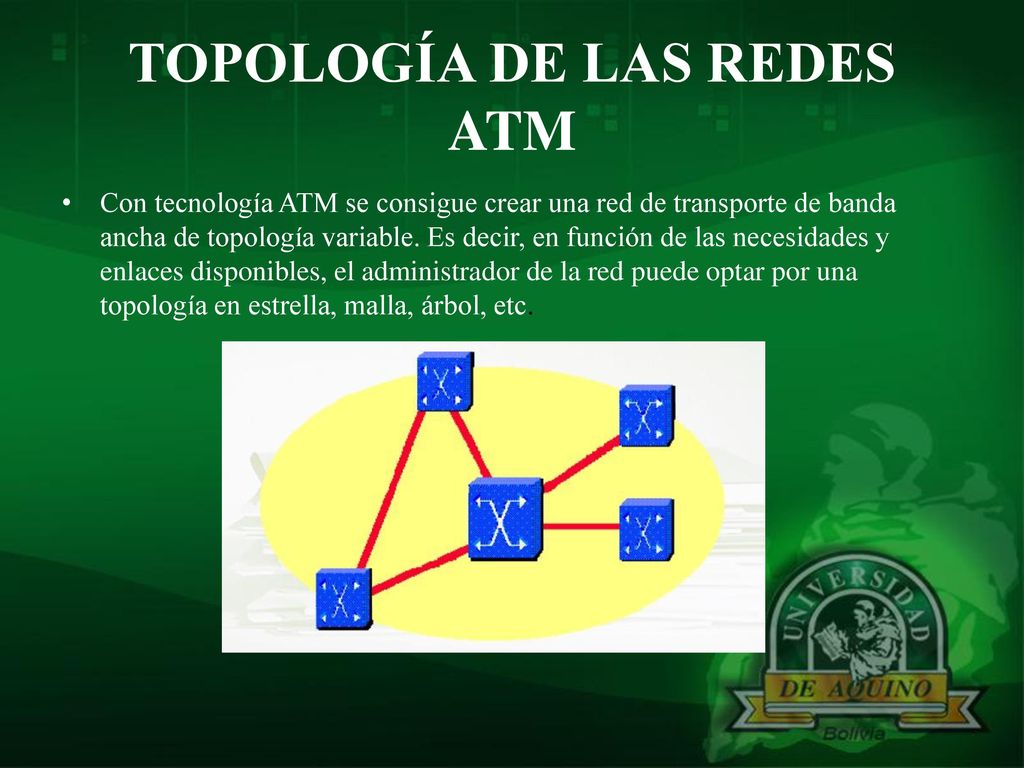 TOPOLOGÍA DE LAS REDES ATM

• Con tecnología ATM se consigue crear una red de transporte de banda ancha de topología variable. Es decir, en función de las necesidades y enlaces disponibles, el administrador de la red puede optar por una topología en estrella, malla, árbol, etc.

UNIVERSIDAD
DE AQUINO
Bolivia